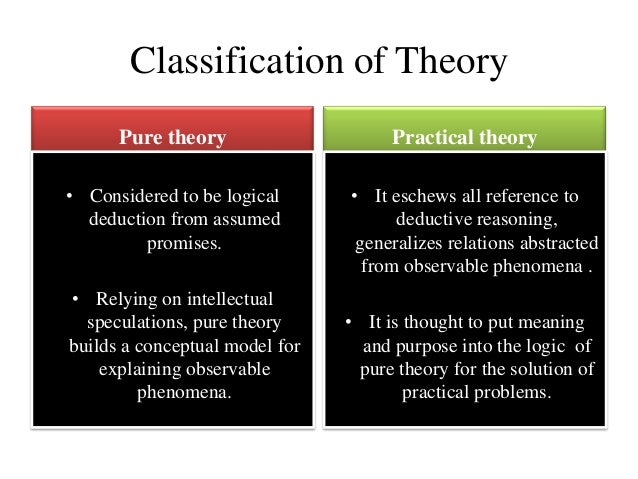 Classification of Theory

Pure theory

• Considered to be logical deduction from assumed promises.

• Relying on intellectual speculations, pure theory builds a conceptual model for explaining observable phenomena.

Practical theory

• It eschews all reference to deductive reasoning, generalizes relations abstracted from observable phenomena .

• It is thought to put meaning and purpose into the logic of pure theory for the solution of practical problems.